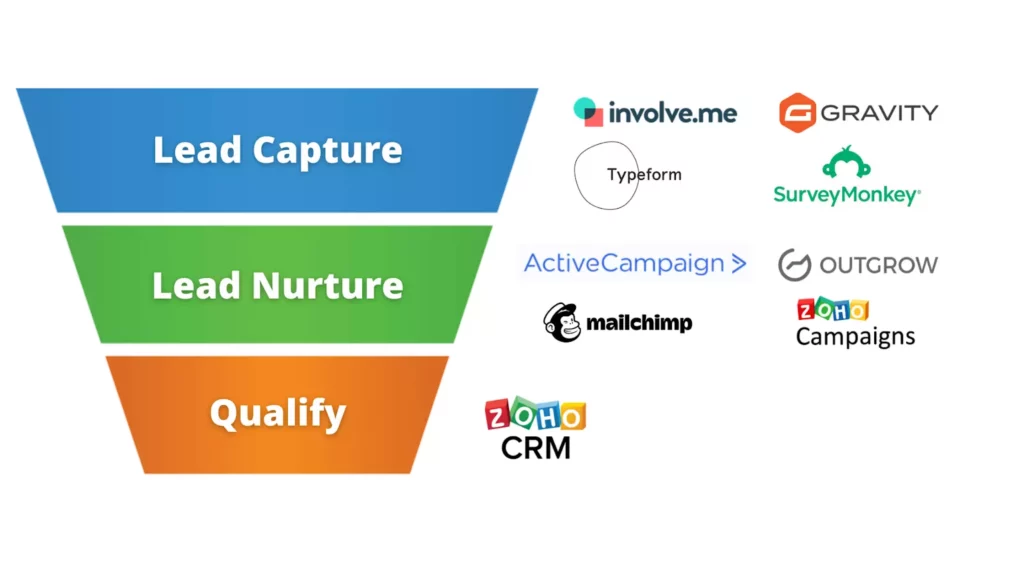 Lead Capture

involve.me

GRAVITY

Typeform

SurveyMonkey

Lead Nurture

ActiveCampaign >

OUTGROW

mailchimp

ZOHO Campaigns

Qualify

ZOHO CRM